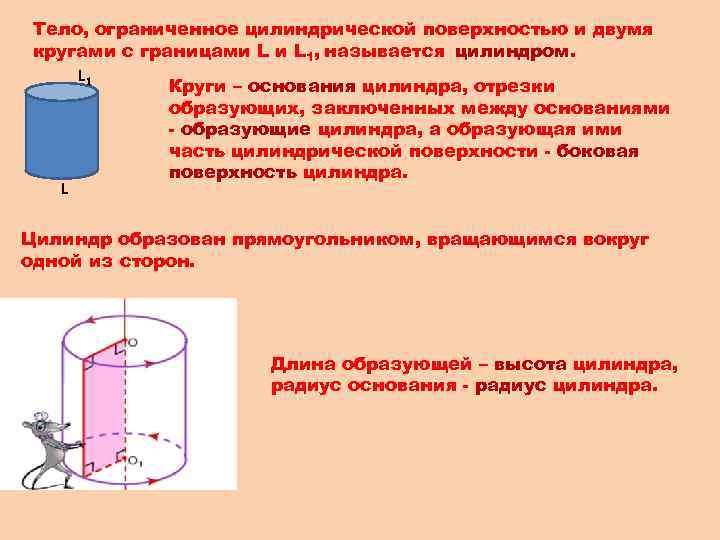 Тело, ограниченное цилиндрической поверхностью и двумя кругами с границами L и $L_1$, называется цилиндром.

$L_1$

L

Круги – основания цилиндра, отрезки образующих, заключенных между основаниями - образующие цилиндра, а образующая ими часть цилиндрической поверхности - боковая поверхность цилиндра.

Цилиндр образован прямоугольником, вращающимся вокруг одной из сторон.

O

$O_1$

Длина образующей – высота цилиндра, радиус основания - радиус цилиндра.